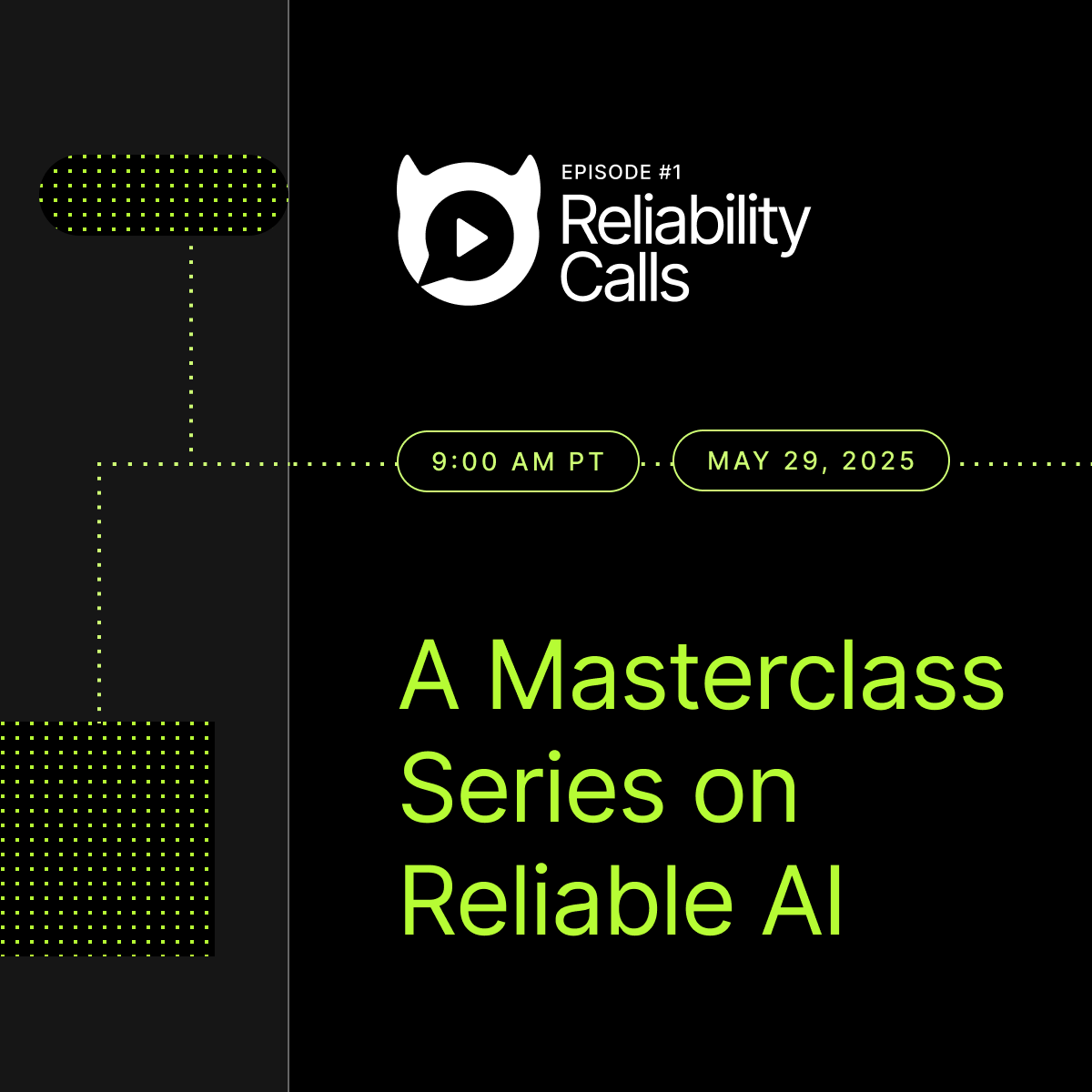 EPISODE #1
Reliability Calls

9:00 AM PT

MAY 29, 2025

A Masterclass Series on Reliable AI